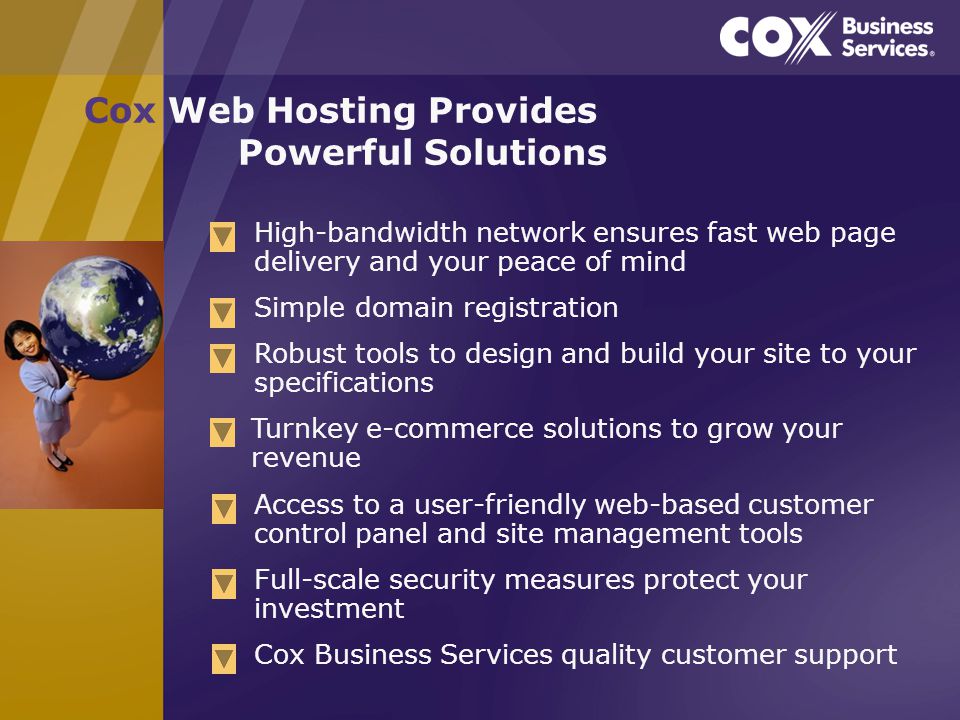 COX Business Services®

Cox Web Hosting Provides Powerful Solutions

High-bandwidth network ensures fast web page delivery and your peace of mind

Simple domain registration

Robust tools to design and build your site to your specifications

Turnkey e-commerce solutions to grow your revenue

Access to a user-friendly web-based customer control panel and site management tools

Full-scale security measures protect your investment

Cox Business Services quality customer support